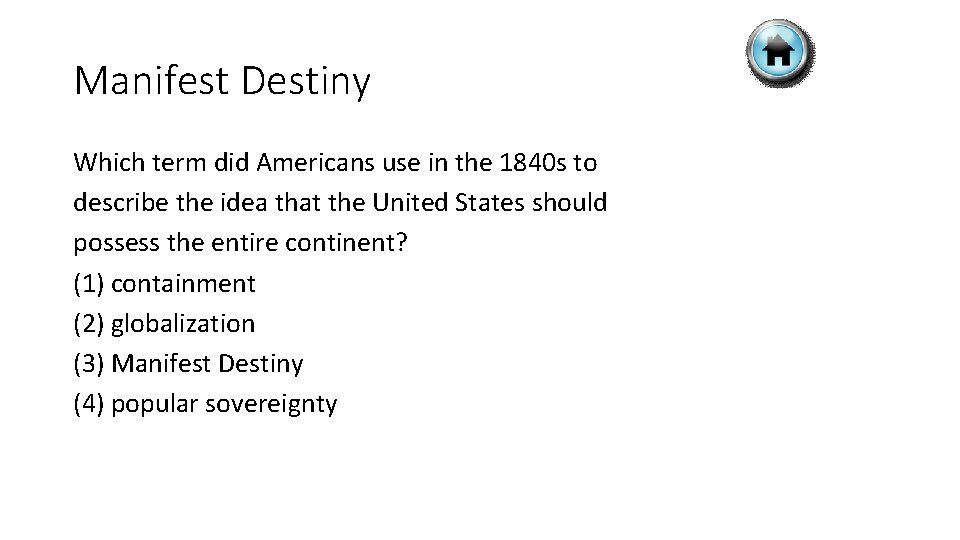 Manifest Destiny

Which term did Americans use in the 1840s to describe the idea that the United States should possess the entire continent?
(1) containment
(2) globalization
(3) Manifest Destiny
(4) popular sovereignty